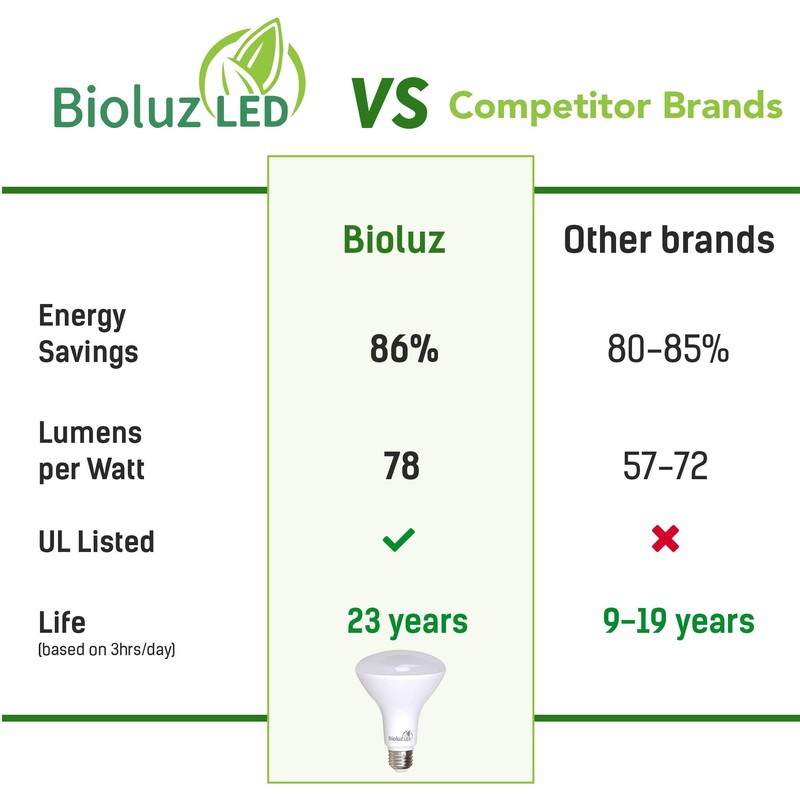 Bioluz LED VS Competitor Brands

| | Bioluz | Other brands |
|---|---|---|
| Energy Savings | 86% | 80-85% |
| Lumens per Watt | 78 | 57-72 |
| UL Listed | ✓ | ✗ |
| Life (based on 3hrs/day) | 23 years | 9-19 years |

Bioluz LED